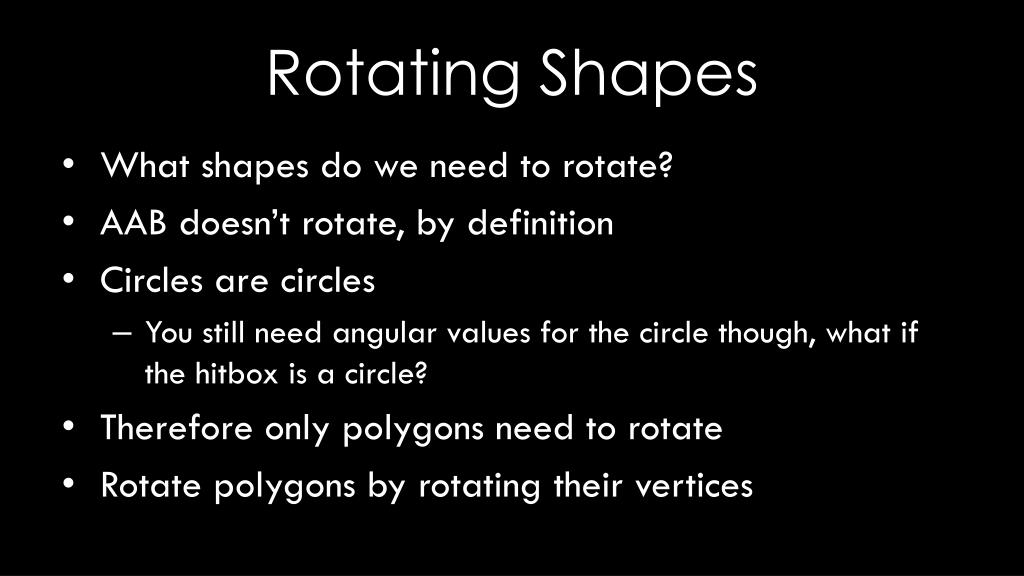 Rotating Shapes

• What shapes do we need to rotate?
• AAB doesn’t rotate, by definition
• Circles are circles
  – You still need angular values for the circle though, what if the hitbox is a circle?
• Therefore only polygons need to rotate
• Rotate polygons by rotating their vertices